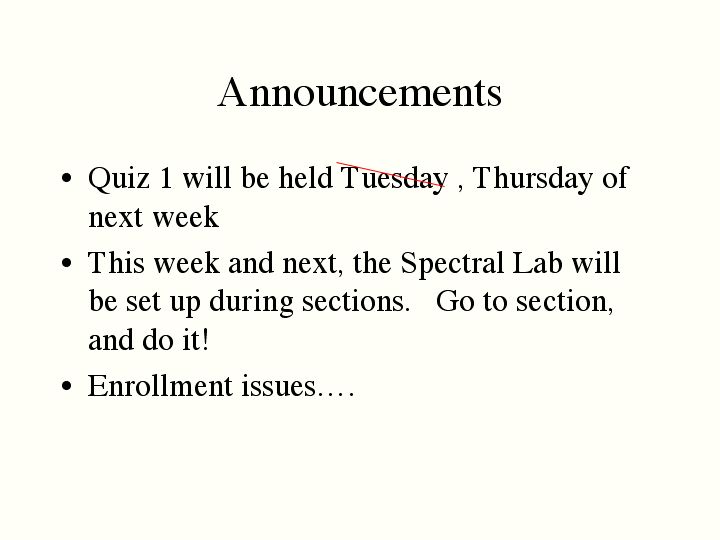 Announcements

• Quiz 1 will be held ~~Tuesday~~ , Thursday of next week

• This week and next, the Spectral Lab will be set up during sections. Go to section, and do it!

• Enrollment issues….